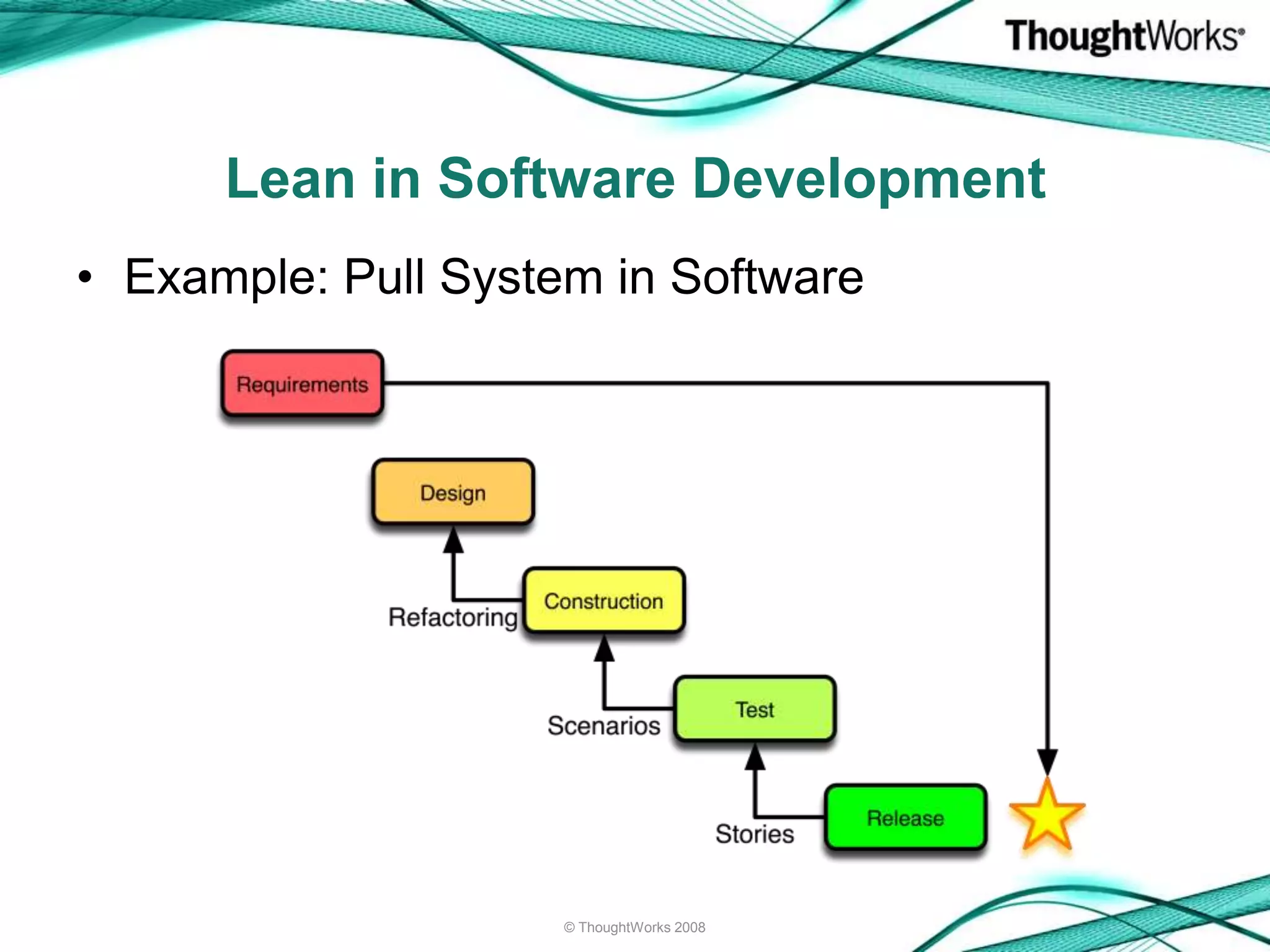 ThoughtWorks®

Lean in Software Development

• Example: Pull System in Software

Requirements

Design

Refactoring

Construction

Scenarios

Test

Stories

Release

© ThoughtWorks 2008